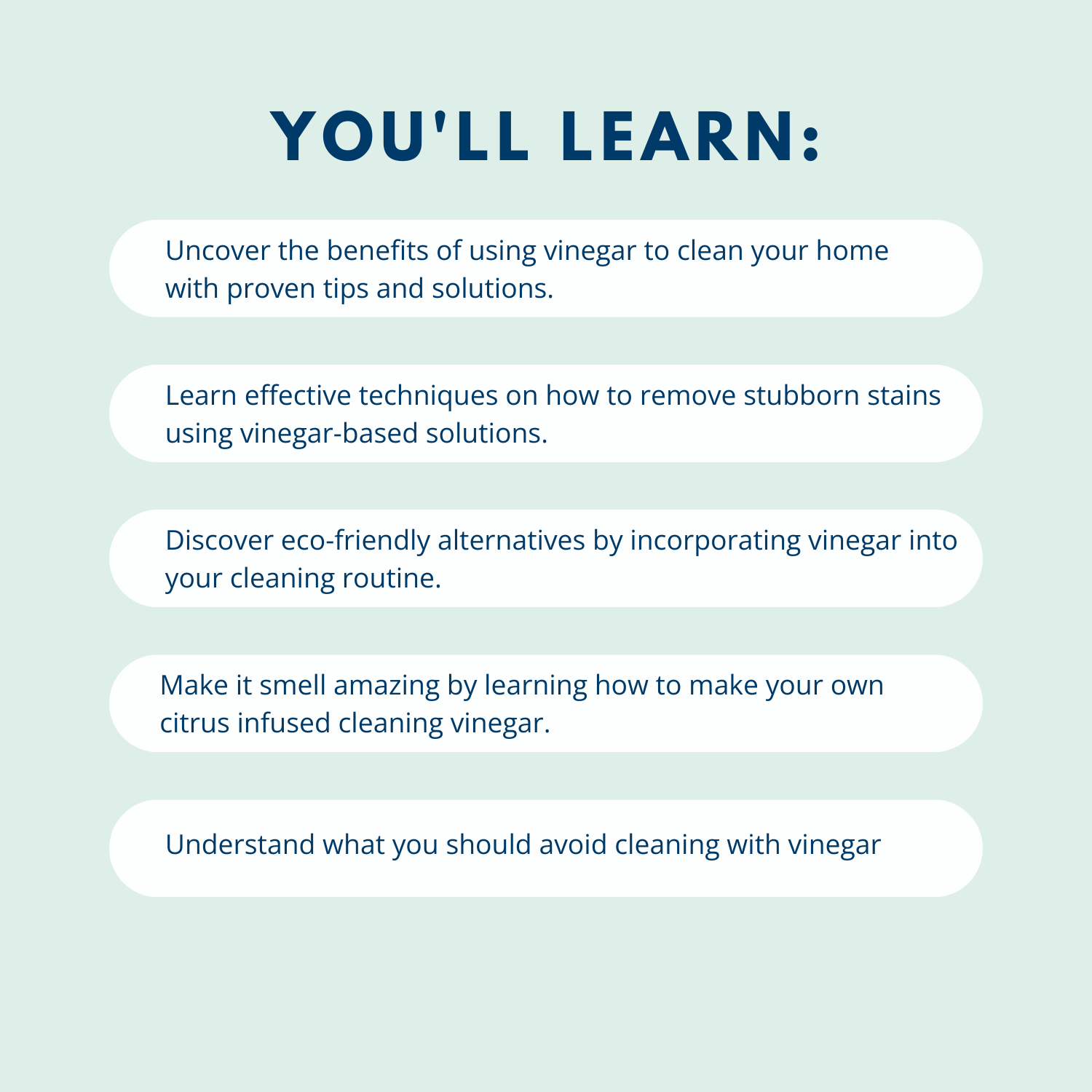 YOU'LL LEARN:

Uncover the benefits of using vinegar to clean your home with proven tips and solutions.

Learn effective techniques on how to remove stubborn stains using vinegar-based solutions.

Discover eco-friendly alternatives by incorporating vinegar into your cleaning routine.

Make it smell amazing by learning how to make your own citrus infused cleaning vinegar.

Understand what you should avoid cleaning with vinegar